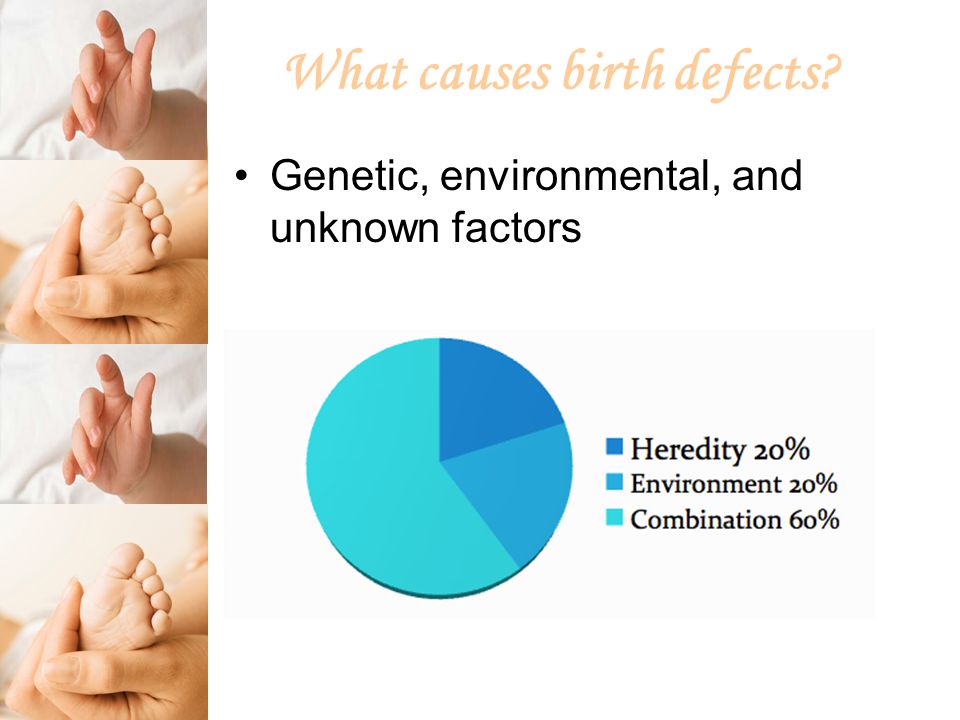 What causes birth defects?

• Genetic, environmental, and unknown factors

Heredity 20%
Environment 20%
Combination 60%